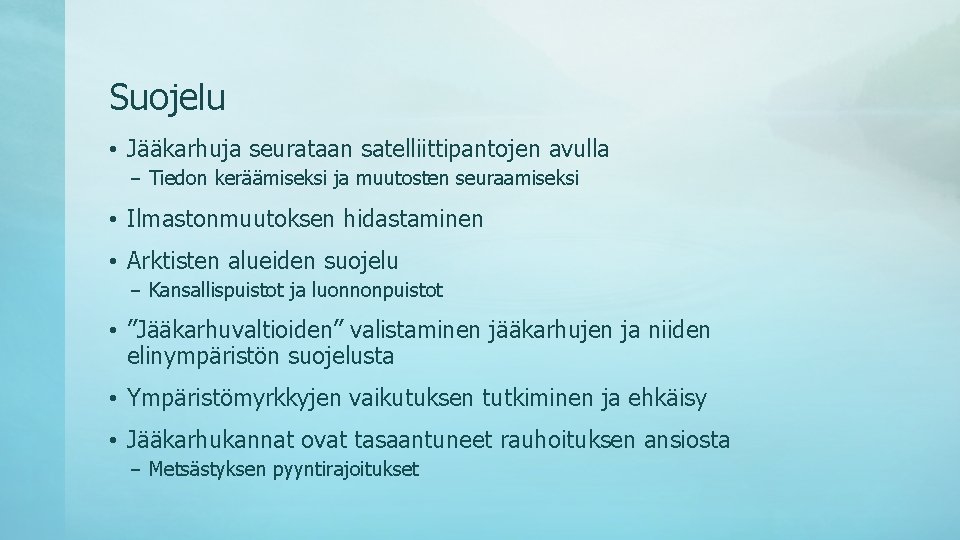 Suojelu

• Jääkarhuja seurataan satelliittipantojen avulla
  – Tiedon keräämiseksi ja muutosten seuraamiseksi

• Ilmastonmuutoksen hidastaminen

• Arktisten alueiden suojelu
  – Kansallispuistot ja luonnonpuistot

• ”Jääkarhuvaltioiden” valistaminen jääkarhujen ja niiden elinympäristön suojelusta

• Ympäristömyrkkyjen vaikutuksen tutkiminen ja ehkäisy

• Jääkarhukannat ovat tasaantuneet rauhoituksen ansiosta
  – Metsästyksen pyyntirajoitukset